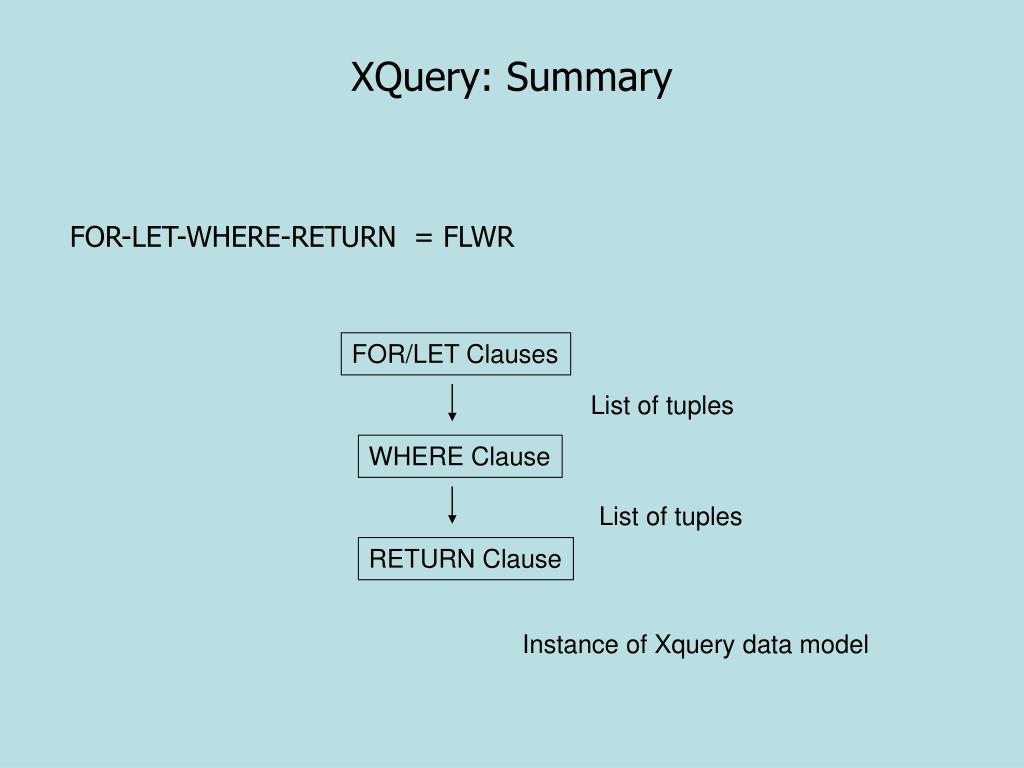 XQuery: Summary

FOR-LET-WHERE-RETURN = FLWR

FOR/LET Clauses

List of tuples

WHERE Clause

List of tuples

RETURN Clause

Instance of Xquery data model